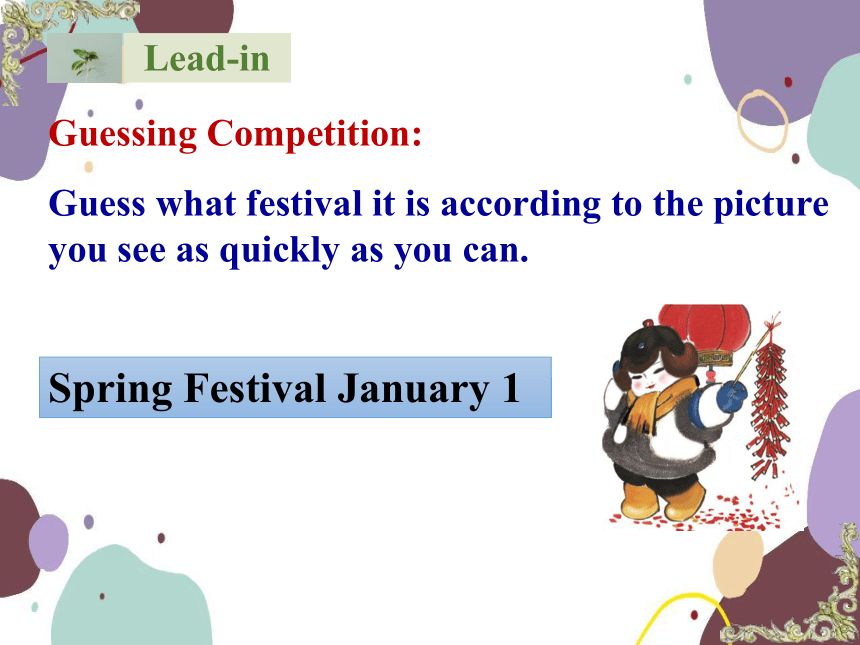 Lead-in

Guessing Competition:

Guess what festival it is according to the picture you see as quickly as you can.

Spring Festival January 1